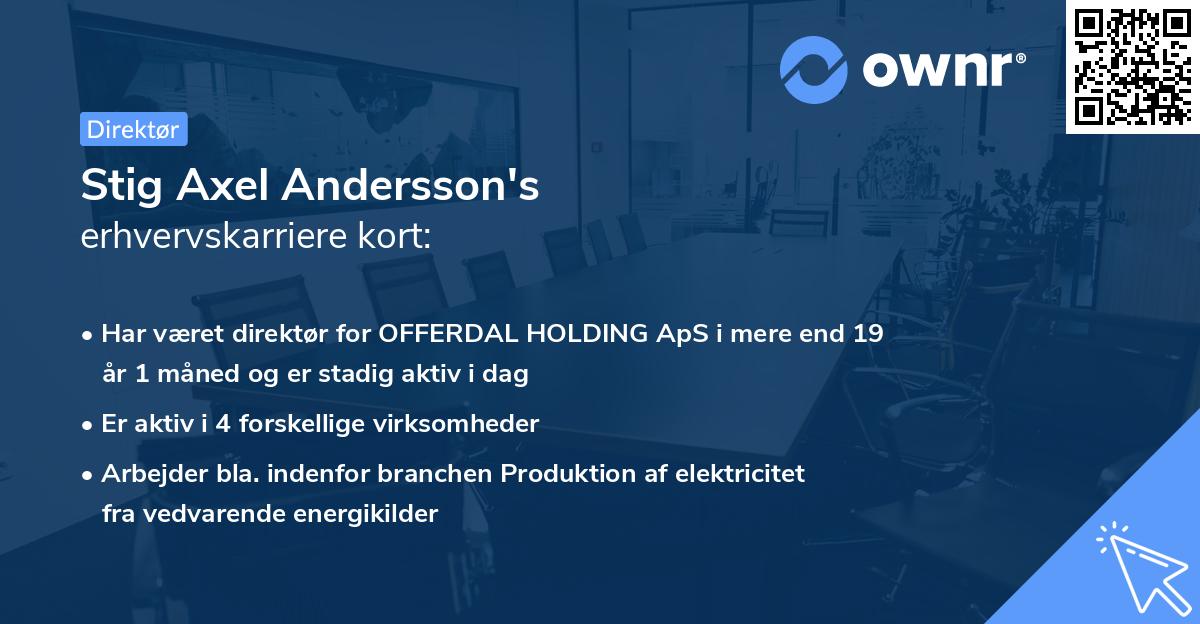 ownr®

Direktør

Stig Axel Andersson's
erhvervskarriere kort:

• Har været direktør for OFFERDAL HOLDING ApS i mere end 19 år 1 måned og er stadig aktiv i dag
• Er aktiv i 4 forskellige virksomheder
• Arbejder bla. indenfor branchen Produktion af elektricitet fra vedvarende energikilder